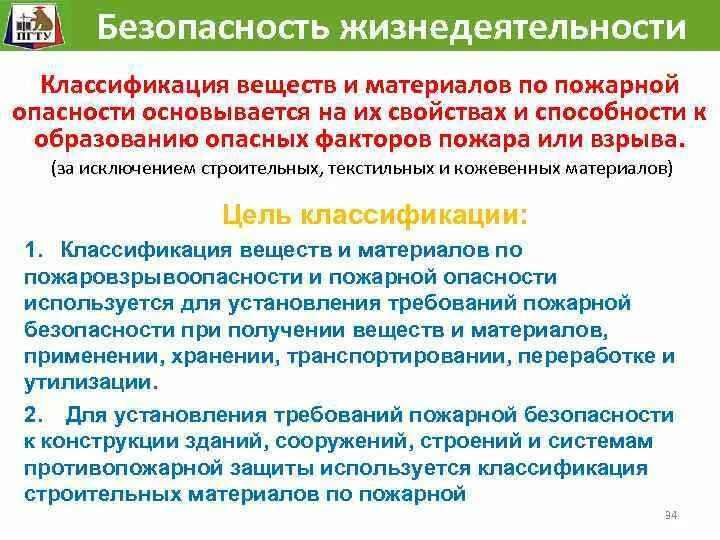 ПГТУ

Безопасность жизнедеятельности

Классификация веществ и материалов по пожарной опасности основывается на их свойствах и способности к образованию опасных факторов пожара или взрыва.

(за исключением строительных, текстильных и кожевенных материалов)

Цель классификации:

1. Классификация веществ и материалов по пожаровзрывоопасности и пожарной опасности используется для установления требований пожарной безопасности при получении веществ и материалов, применении, хранении, транспортировании, переработке и утилизации.

2. Для установления требований пожарной безопасности к конструкции зданий, сооружений, строений и системам противопожарной защиты используется классификация строительных материалов по пожарной

34